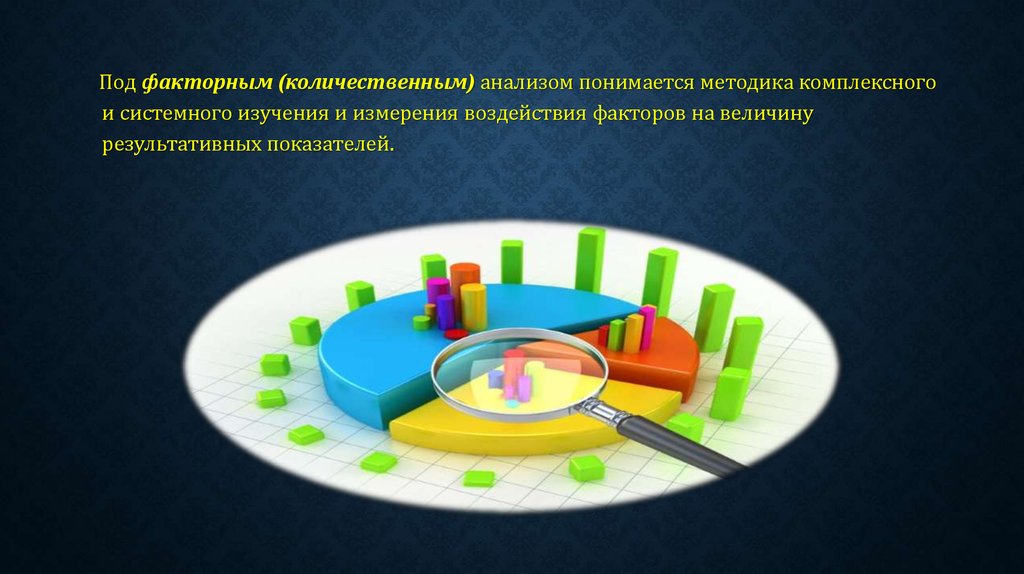 Под факторным (количественным) анализом понимается методика комплексного и системного изучения и измерения воздействия факторов на величину результативных показателей.